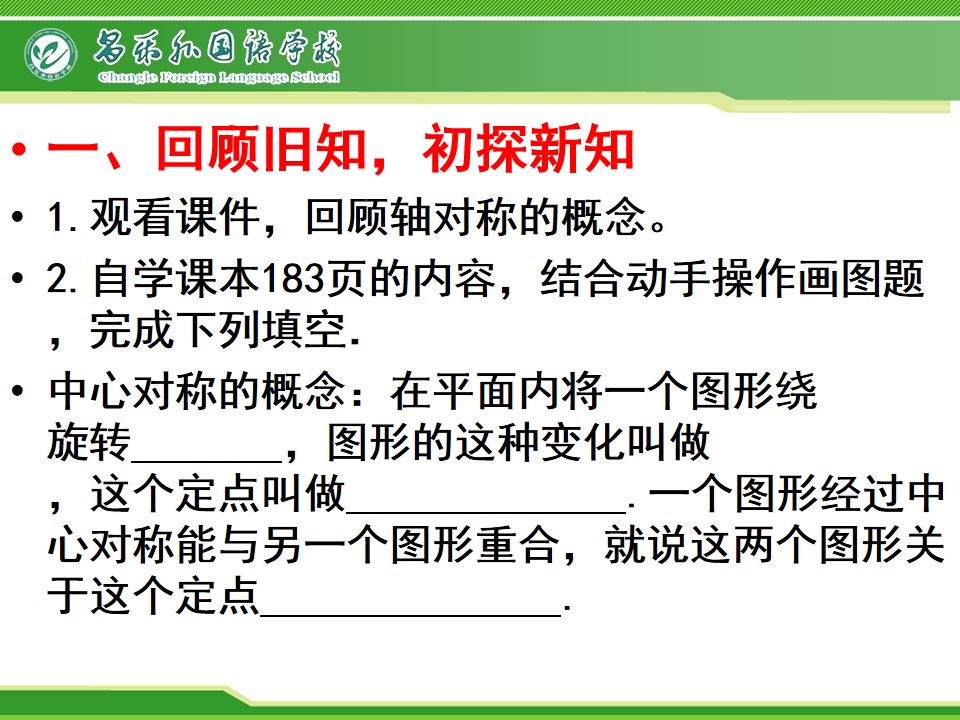 昌乐外国语学校
Changle Foreign Language School

• 一、回顾旧知，初探新知

• 1.观看课件，回顾轴对称的概念。

• 2.自学课本183页的内容，结合动手操作画图题，完成下列填空.

• 中心对称的概念：在平面内将一个图形绕旋转____，图形的这种变化叫做，这个定点叫做____.一个图形经过中心对称能与另一个图形重合，就说这两个图形关于这个定点____.